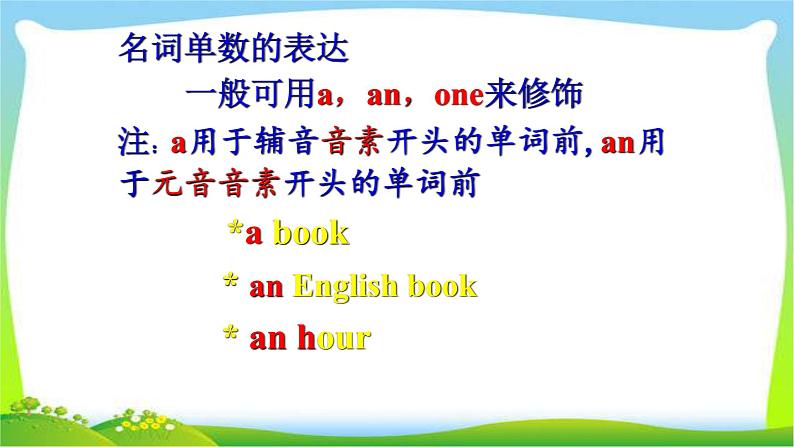 名词单数的表达

一般可用a，an，one来修饰

注：a用于辅音音素开头的单词前, an用于元音音素开头的单词前

*a book

* an English book

* an hour